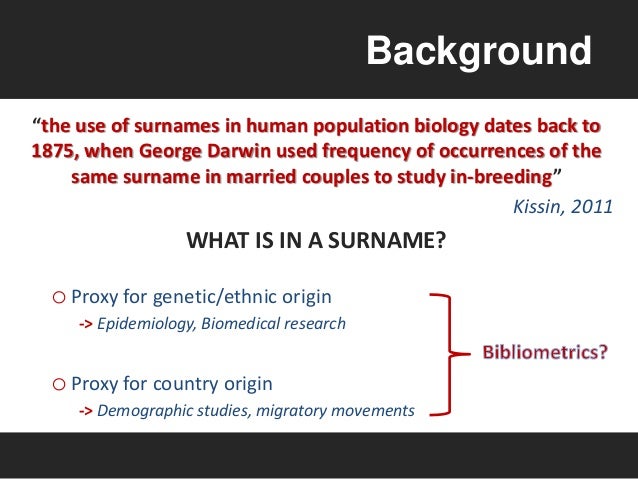 Background

“the use of surnames in human population biology dates back to 1875, when George Darwin used frequency of occurrences of the same surname in married couples to study in-breeding”

Kissin, 2011

WHAT IS IN A SURNAME?

○ Proxy for genetic/ethnic origin
-> Epidemiology, Biomedical research

○ Proxy for country origin
-> Demographic studies, migratory movements

Bibliometrics?